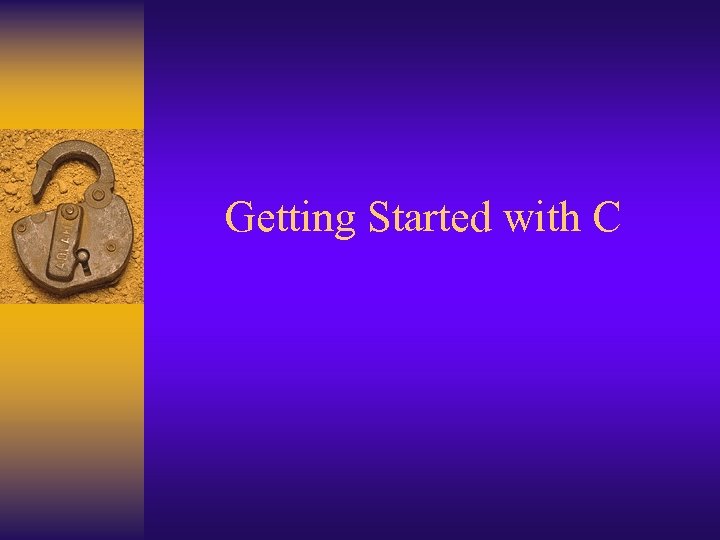 Getting Started with C